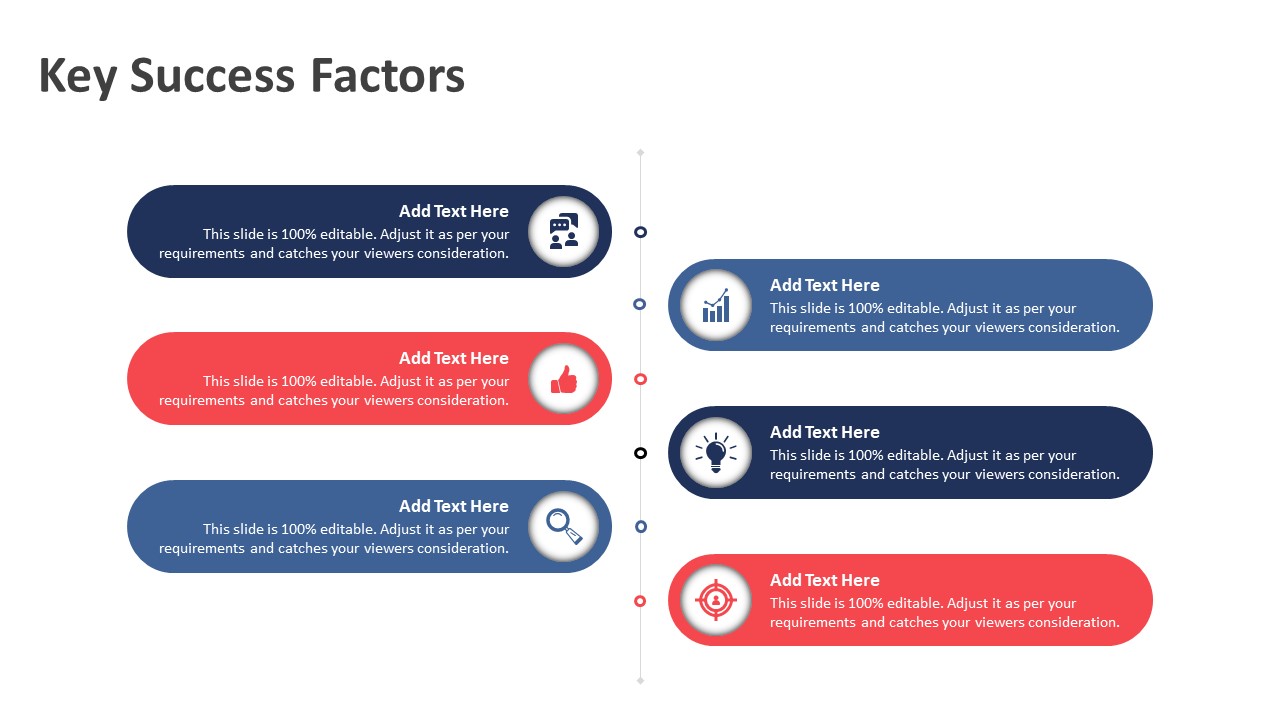 Key Success Factors

Add Text Here
This slide is 100% editable. Adjust it as per your requirements and catches your viewers consideration.

Add Text Here
This slide is 100% editable. Adjust it as per your requirements and catches your viewers consideration.

Add Text Here
This slide is 100% editable. Adjust it as per your requirements and catches your viewers consideration.

Add Text Here
This slide is 100% editable. Adjust it as per your requirements and catches your viewers consideration.

Add Text Here
This slide is 100% editable. Adjust it as per your requirements and catches your viewers consideration.

Add Text Here
This slide is 100% editable. Adjust it as per your requirements and catches your viewers consideration.